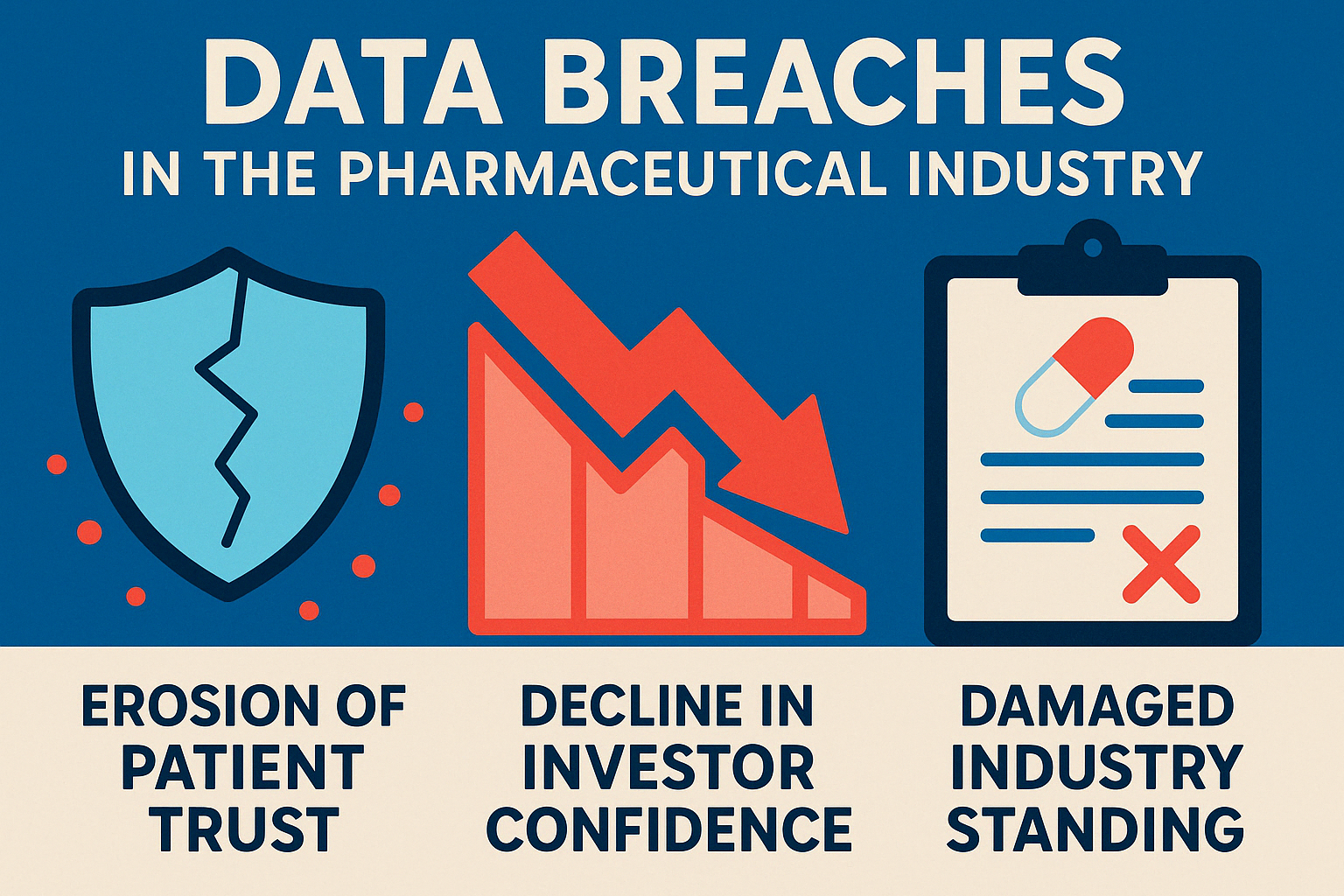 DATA BREACHES
IN THE PHARMACEUTICAL INDUSTRY

EROSION OF PATIENT TRUST

DECLINE IN INVESTOR CONFIDENCE

DAMAGED INDUSTRY STANDING